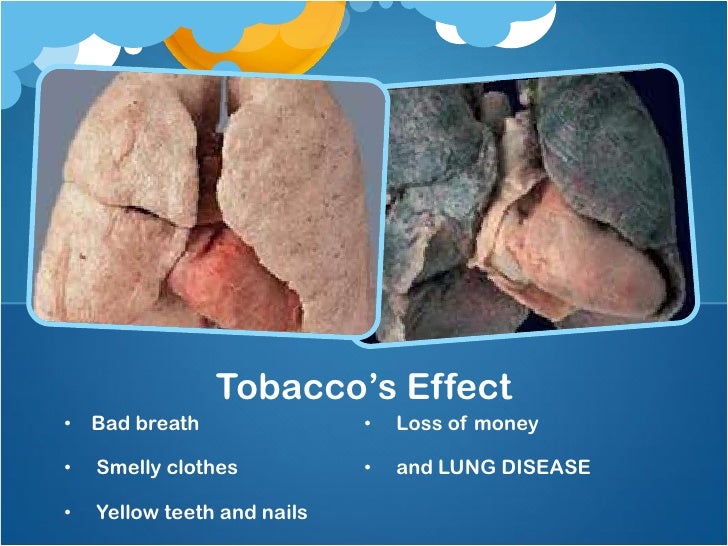 Tobacco's Effect

• Bad breath
• Smelly clothes
• Yellow teeth and nails

• Loss of money
• and LUNG DISEASE